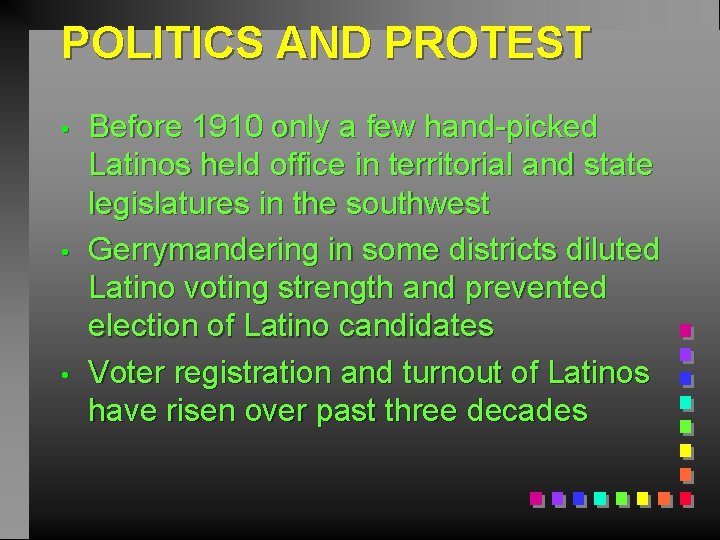 POLITICS AND PROTEST

• Before 1910 only a few hand-picked Latinos held office in territorial and state legislatures in the southwest

• Gerrymandering in some districts diluted Latino voting strength and prevented election of Latino candidates

• Voter registration and turnout of Latinos have risen over past three decades